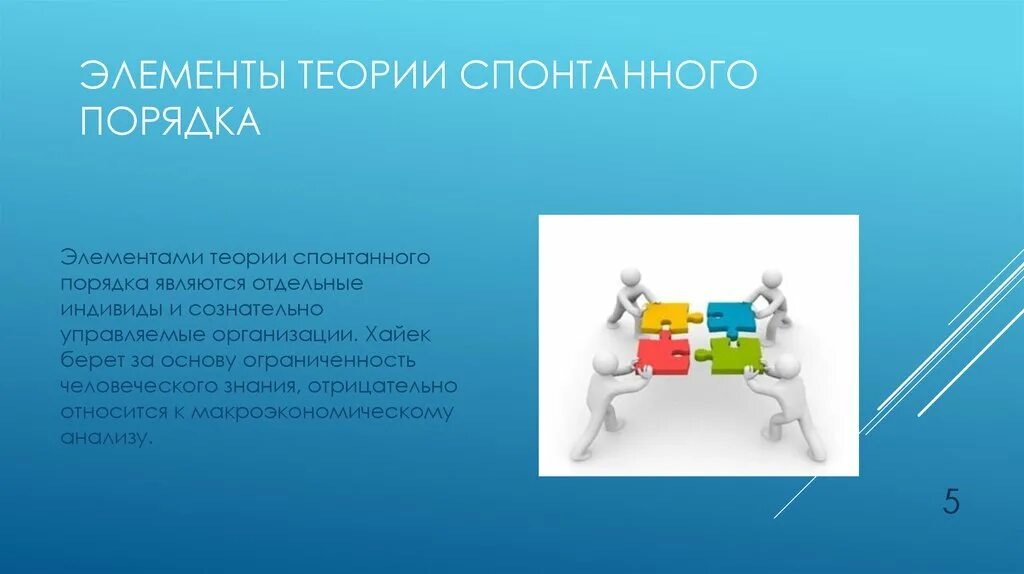 ЭЛЕМЕНТЫ ТЕОРИИ СПОНТАННОГО ПОРЯДКА

Элементами теории спонтанного порядка являются отдельные индивиды и сознательно управляемые организации. Хайек берет за основу ограниченность человеческого знания, отрицательно относится к макроэкономическому анализу.

5